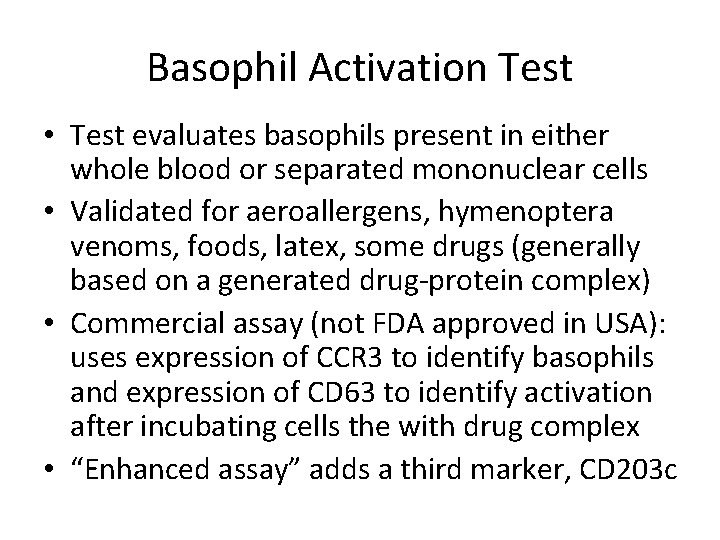 Basophil Activation Test

• Test evaluates basophils present in either whole blood or separated mononuclear cells
• Validated for aeroallergens, hymenoptera venoms, foods, latex, some drugs (generally based on a generated drug-protein complex)
• Commercial assay (not FDA approved in USA): uses expression of CCR3 to identify basophils and expression of CD63 to identify activation after incubating cells the with drug complex
• “Enhanced assay” adds a third marker, CD203c